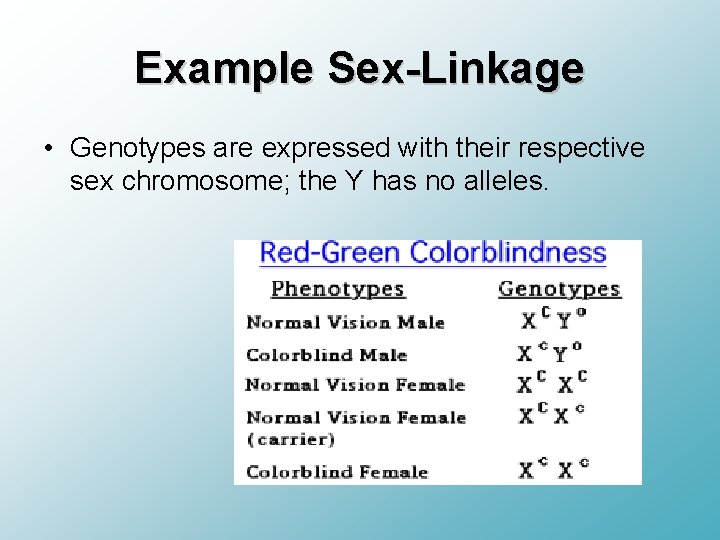 Example Sex-Linkage

• Genotypes are expressed with their respective sex chromosome; the Y has no alleles.

Red-Green Colorblindness

| Phenotypes | Genotypes |
|---|---|
| Normal Vision Male | $X^C Y^o$ |
| Colorblind Male | $X^c Y^o$ |
| Normal Vision Female | $X^C X^C$ |
| Normal Vision Female (carrier) | $X^C X^c$ |
| Colorblind Female | $X^c X^c$ |